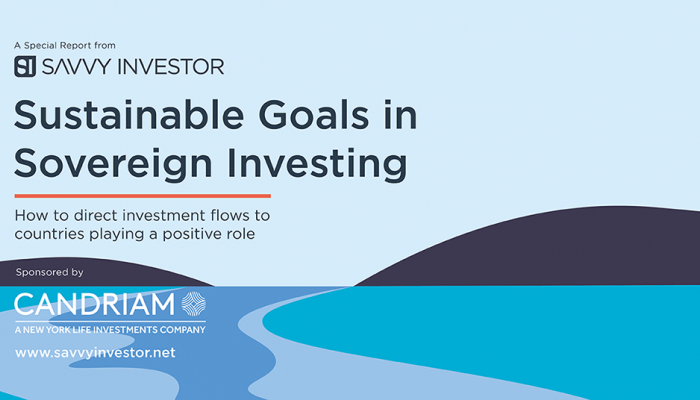 A Special Report from

SI SAVVY INVESTOR

Sustainable Goals in Sovereign Investing

How to direct investment flows to countries playing a positive role

Sponsored by

CANDRIAM

A NEW YORK LIFE INVESTMENTS COMPANY

www.savvyinvestor.net